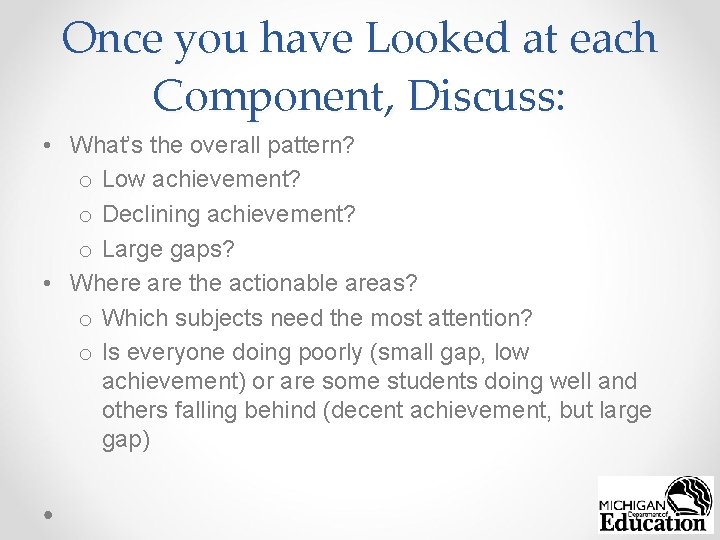 Once you have Looked at each Component, Discuss:

• What's the overall pattern?
 o Low achievement?
 o Declining achievement?
 o Large gaps?
• Where are the actionable areas?
 o Which subjects need the most attention?
 o Is everyone doing poorly (small gap, low achievement) or are some students doing well and others falling behind (decent achievement, but large gap)

•

MICHIGAN Department of Education